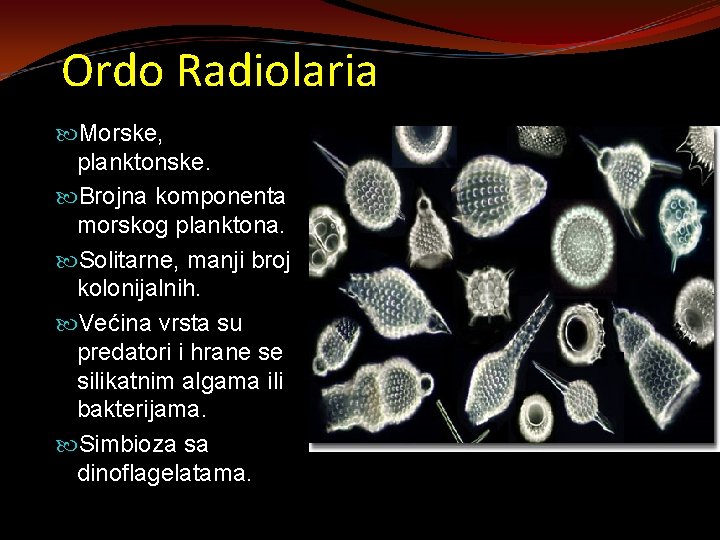 Ordo Radiolaria

Morske, planktonske.

Brojna komponenta morskog planktona.

Solitarne, manji broj kolonijalnih.

Većina vrsta su predatori i hrane se silikatnim algama ili bakterijama.

Simbioza sa dinoflagelatama.